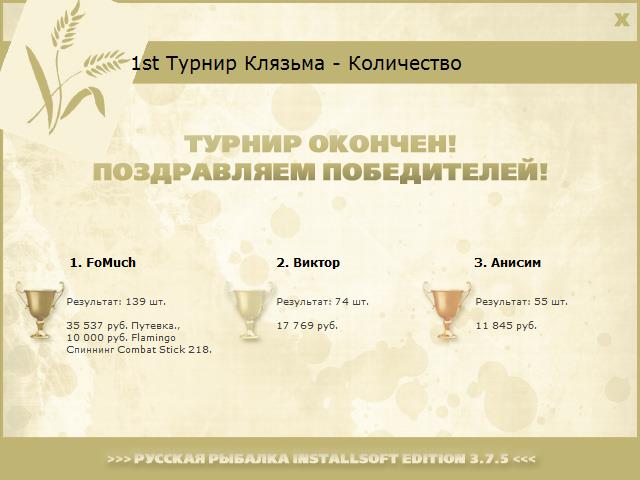 X

1st Турнир Клязьма - Количество

ТУРНИР ОКОНЧЕН!
ПОЗДРАВЛЯЕМ ПОБЕДИТЕЛЕЙ!

1. FoMuch

Результат: 139 шт.

35 537 руб. Путевка.,
10 000 руб. Flamingo
Спиннинг Combat Stick 218.

2. Виктор

Результат: 74 шт.

17 769 руб.

3. Анисим

Результат: 55 шт.

11 845 руб.

>>> РУССКАЯ РЫБАЛКА INSTALLSOFT EDITION 3.7.5 <<<